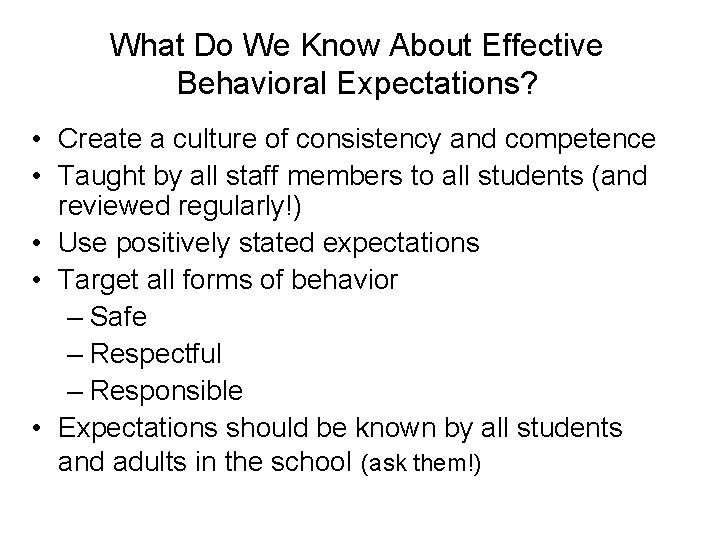 What Do We Know About Effective Behavioral Expectations?

• Create a culture of consistency and competence
• Taught by all staff members to all students (and reviewed regularly!)
• Use positively stated expectations
• Target all forms of behavior
– Safe
– Respectful
– Responsible
• Expectations should be known by all students and adults in the school (ask them!)